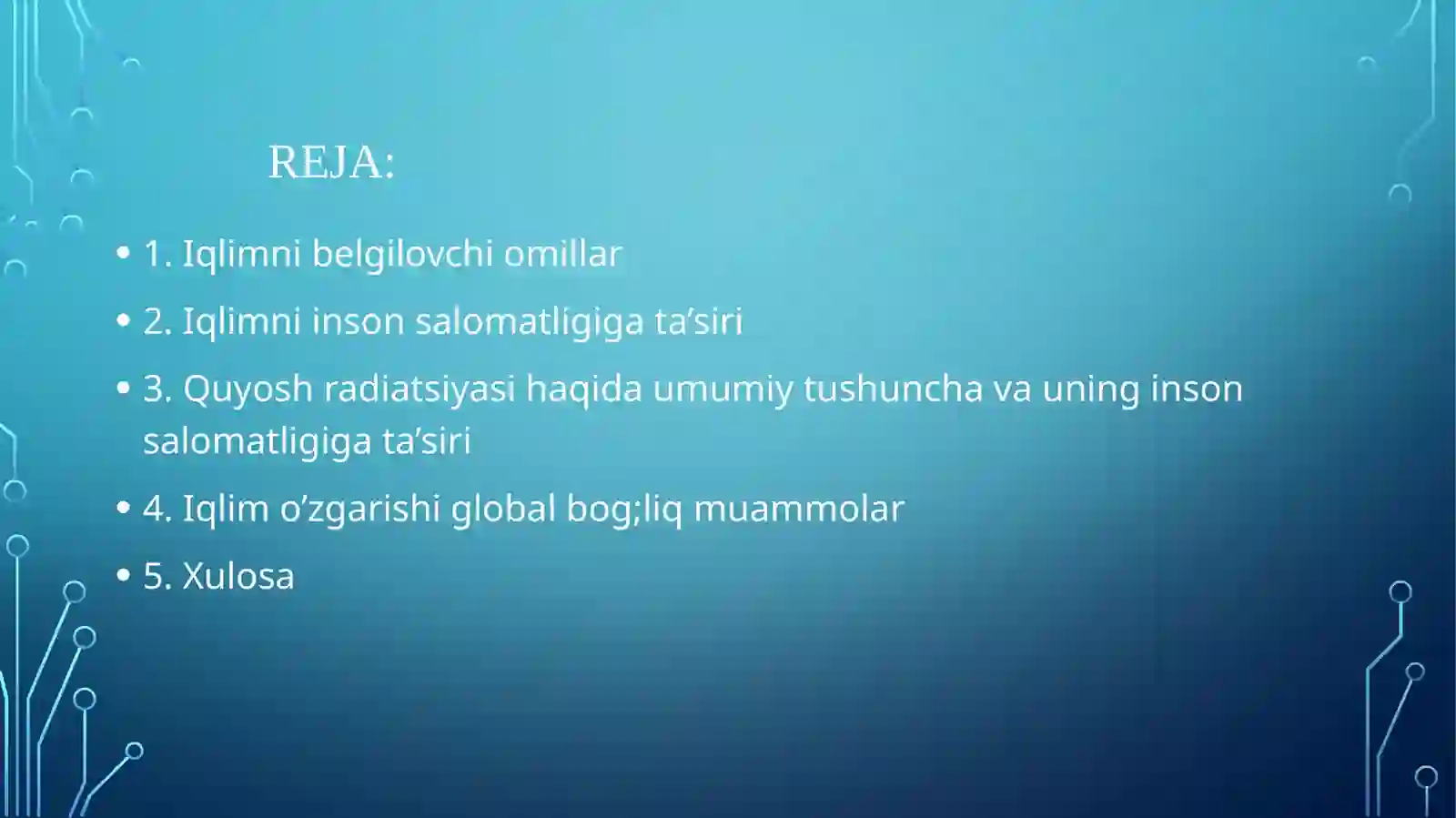 REJA:

• 1. Iqlimni belgilovchi omillar
• 2. Iqlimni inson salomatligiga ta’siri
• 3. Quyosh radiatsiyasi haqida umumiy tushuncha va uning inson salomatligiga ta’siri
• 4. Iqlim o’zgarishi global bog;liq muammolar
• 5. Xulosa